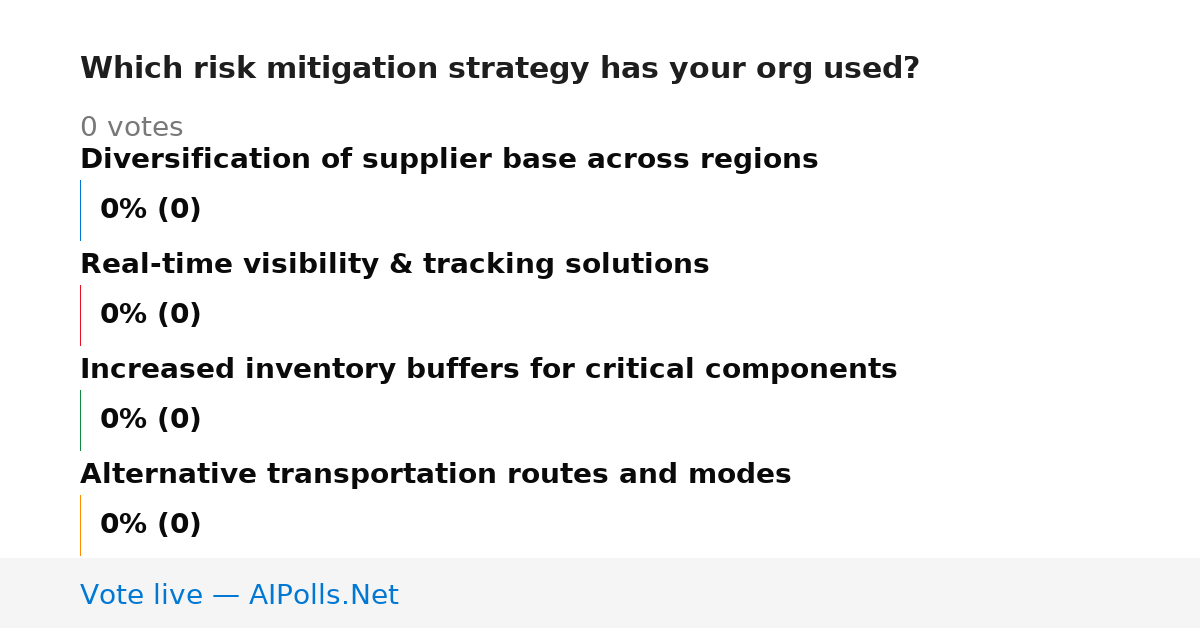 Which risk mitigation strategy has your org used?

0 votes

Diversification of supplier base across regions

0% (0)

Real-time visibility & tracking solutions

0% (0)

Increased inventory buffers for critical components

0% (0)

Alternative transportation routes and modes

0% (0)

Vote live — AIPolls.Net